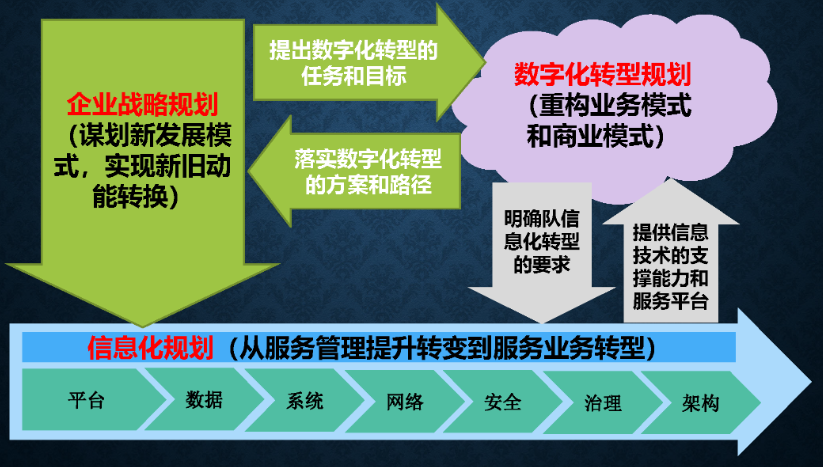 企业战略规划
（谋划新发展模式，实现新旧动能转换）

提出数字化转型的任务和目标

落实数字化转型的方案和路径

数字化转型规划
（重构业务模式和商业模式）

明确队信息化转型的要求

提供信息技术的支撑能力和服务平台

信息化规划（从服务管理提升转变到服务业务转型）

平台
数据
系统
网络
安全
治理
架构